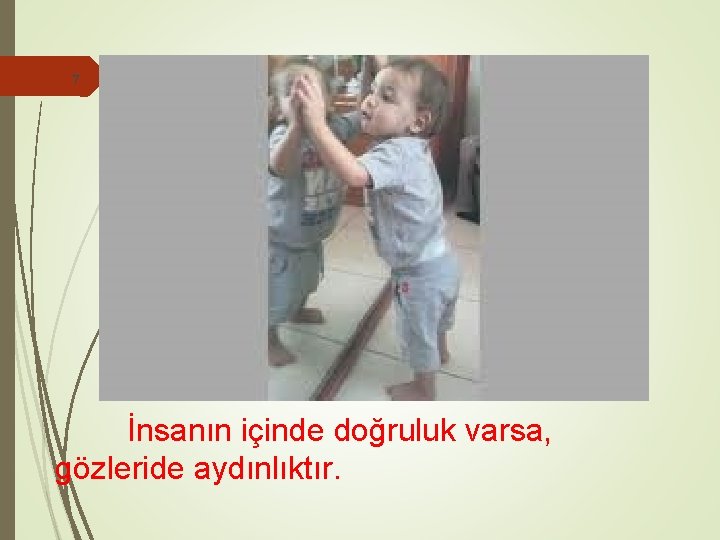 7

İnsanın içinde doğruluk varsa, gözleride aydınlıktır.